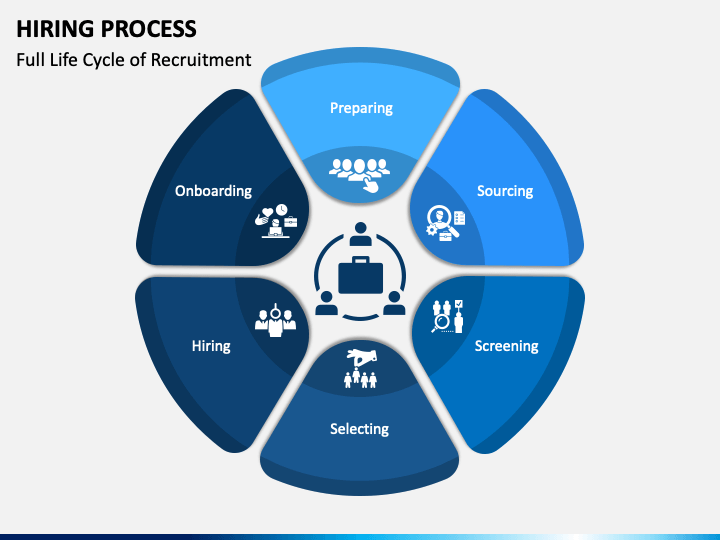 HIRING PROCESS
Full Life Cycle of Recruitment

Preparing

Sourcing

Screening

Selecting

Hiring

Onboarding